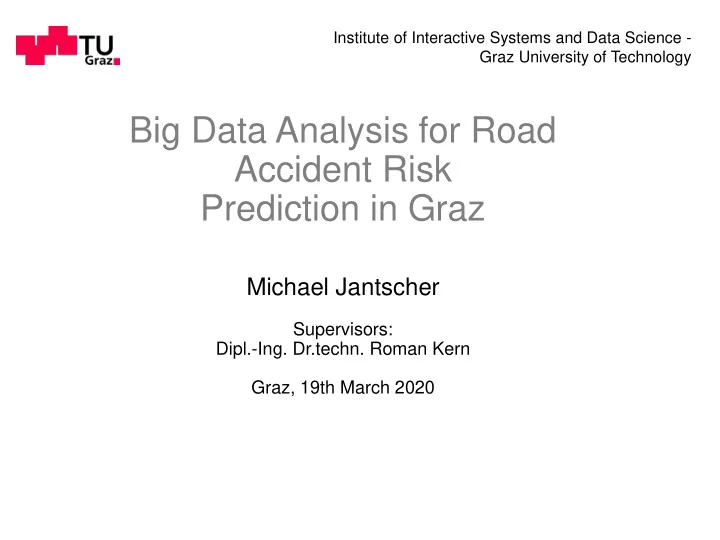 TU Graz

Institute of Interactive Systems and Data Science - Graz University of Technology

Big Data Analysis for Road Accident Risk Prediction in Graz

Michael Jantscher

Supervisors:
Dipl.-Ing. Dr.techn. Roman Kern

Graz, 19th March 2020